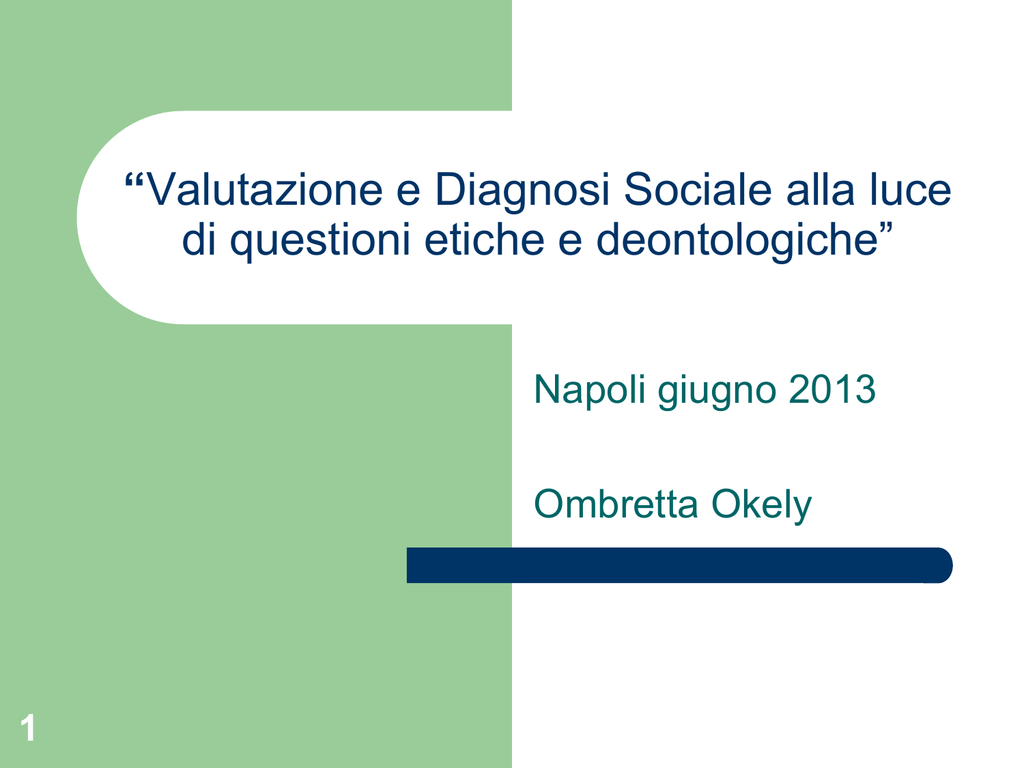 “Valutazione e Diagnosi Sociale alla luce di questioni etiche e deontologiche”

Napoli giugno 2013

Ombretta Okely

1